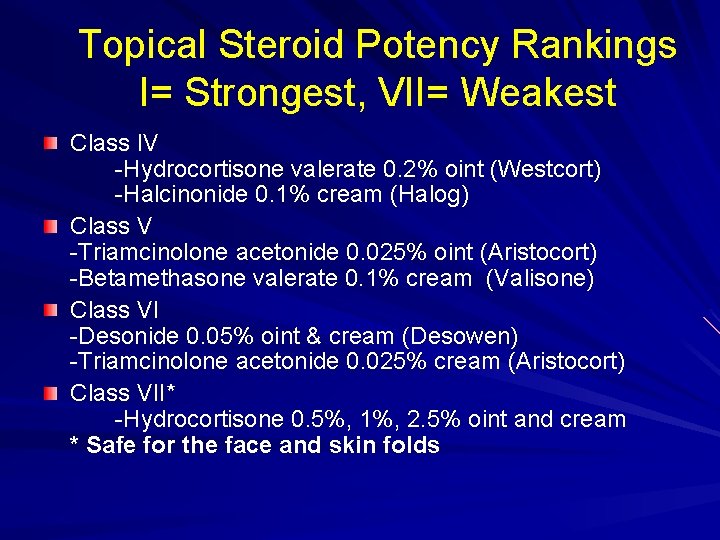 Topical Steroid Potency Rankings
I= Strongest, VII= Weakest

Class IV
-Hydrocortisone valerate 0.2% oint (Westcort)
-Halcinonide 0.1% cream (Halog)

Class V
-Triamcinolone acetonide 0.025% oint (Aristocort)
-Betamethasone valerate 0.1% cream (Valisone)

Class VI
-Desonide 0.05% oint & cream (Desowen)
-Triamcinolone acetonide 0.025% cream (Aristocort)

Class VII*
-Hydrocortisone 0.5%, 1%, 2.5% oint and cream
* Safe for the face and skin folds